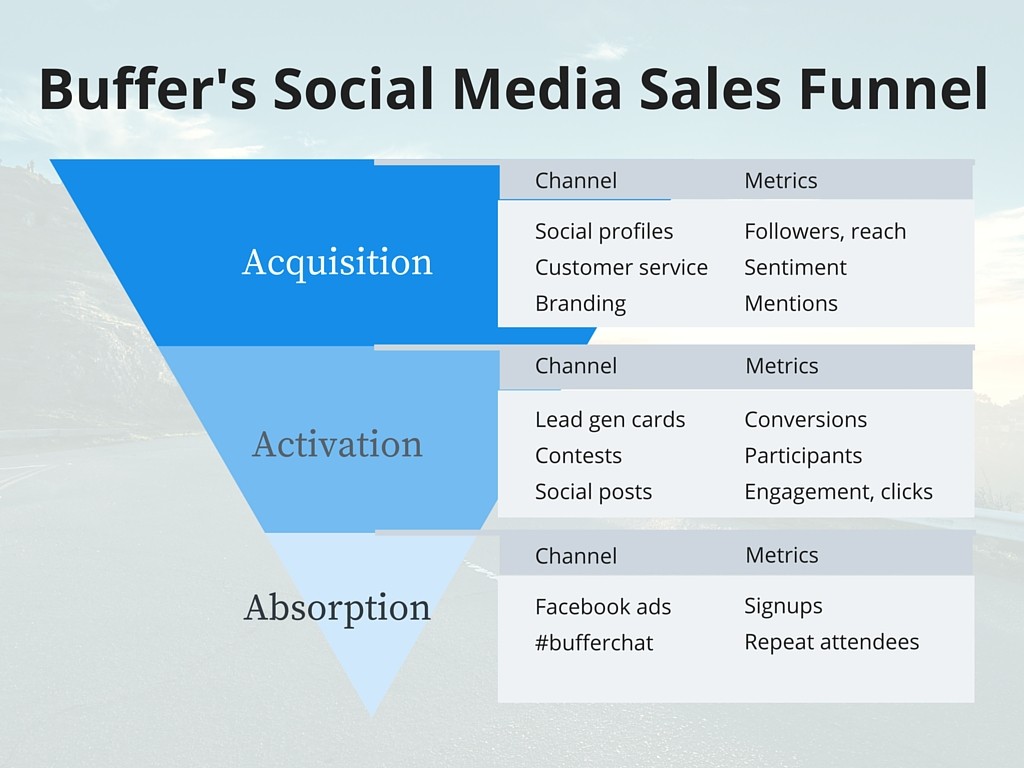 Buffer's Social Media Sales Funnel

Acquisition

| Channel | Metrics |
|---|---|
| Social profiles | Followers, reach |
| Customer service | Sentiment |
| Branding | Mentions |

Activation

| Channel | Metrics |
|---|---|
| Lead gen cards | Conversions |
| Contests | Participants |
| Social posts | Engagement, clicks |

Absorption

| Channel | Metrics |
|---|---|
| Facebook ads | Signups |
| #bufferchat | Repeat attendees |